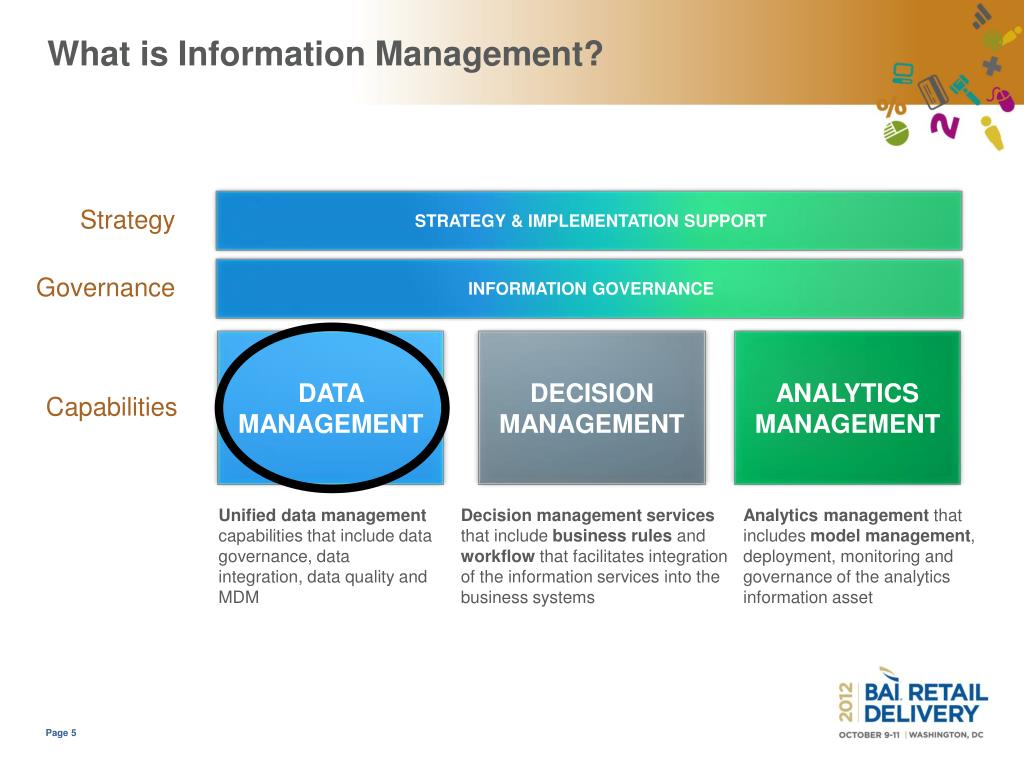 What is Information Management?

Strategy

STRATEGY & IMPLEMENTATION SUPPORT

Governance

INFORMATION GOVERNANCE

Capabilities

DATA MANAGEMENT

DECISION MANAGEMENT

ANALYTICS MANAGEMENT

Unified data management capabilities that include data governance, data integration, data quality and MDM

Decision management services that include business rules and workflow that facilitates integration of the information services into the business systems

Analytics management that includes model management, deployment, monitoring and governance of the analytics information asset

Page 5

2012 BAI RETAIL DELIVERY
OCTOBER 9-11 | WASHINGTON, DC